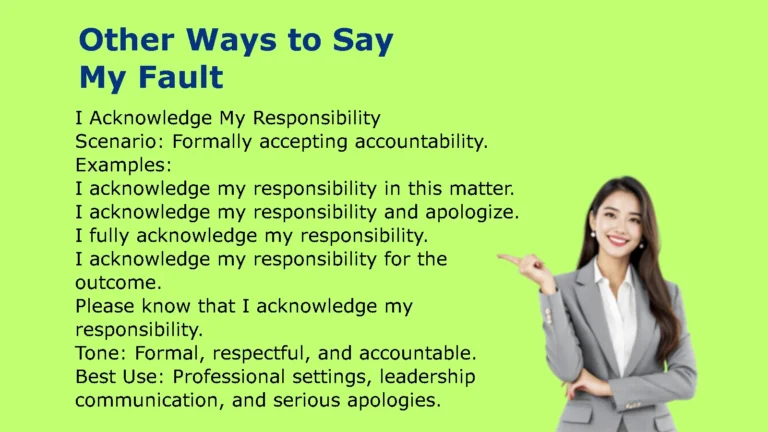 Other Ways to Say My Fault

I Acknowledge My Responsibility
Scenario: Formally accepting accountability.
Examples:
I acknowledge my responsibility in this matter.
I acknowledge my responsibility and apologize.
I fully acknowledge my responsibility.
I acknowledge my responsibility for the outcome.
Please know that I acknowledge my responsibility.
Tone: Formal, respectful, and accountable.
Best Use: Professional settings, leadership communication, and serious apologies.